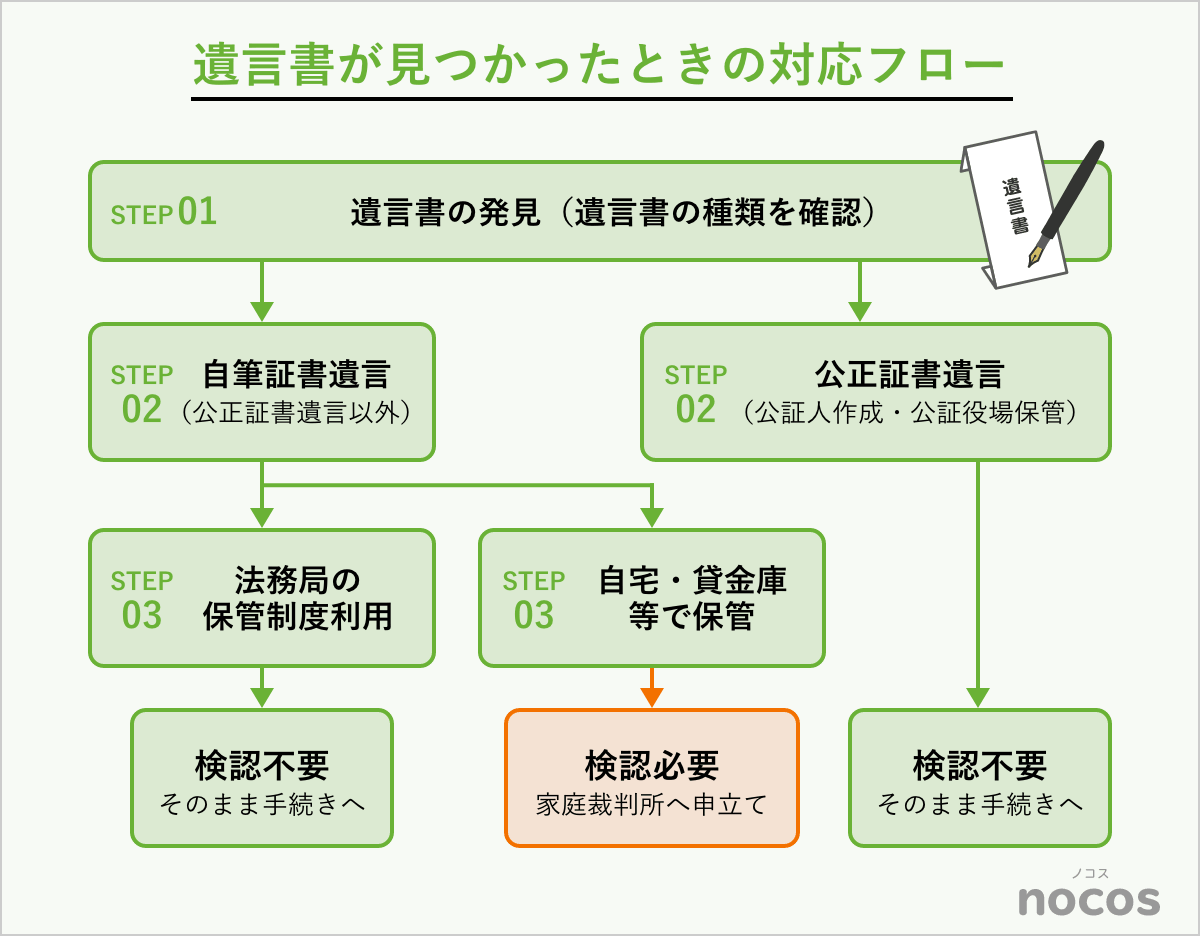 遺言書が見つかったときの対応フロー

STEP 01 遺言書の発見（遺言書の種類を確認）

遺言書

STEP 02 自筆証書遺言（公正証書遺言以外）

STEP 02 公正証書遺言（公証人作成・公証役場保管）

STEP 03 法務局の保管制度利用

STEP 03 自宅・貸金庫等で保管

検認不要
そのまま手続きへ

検認必要
家庭裁判所へ申立て

検認不要
そのまま手続きへ

ノコス
nocos